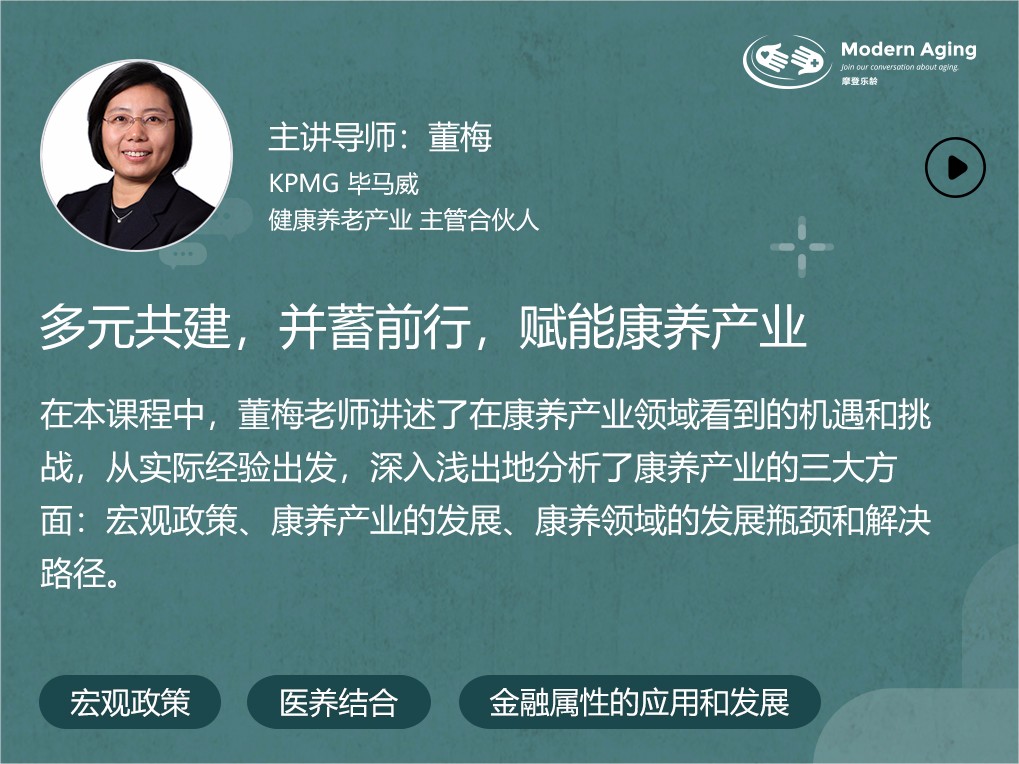 Modern Aging
Join our conversation about aging.
摩登乐龄

主讲导师：董梅
KPMG 毕马威
健康养老产业 主管合伙人

多元共建，并蓄前行，赋能康养产业

在本课程中，董梅老师讲述了在康养产业领域看到的机遇和挑战，从实际经验出发，深入浅出地分析了康养产业的三大方面：宏观政策、康养产业的发展、康养领域的发展瓶颈和解决路径。

宏观政策

医养结合

金融属性的应用和发展